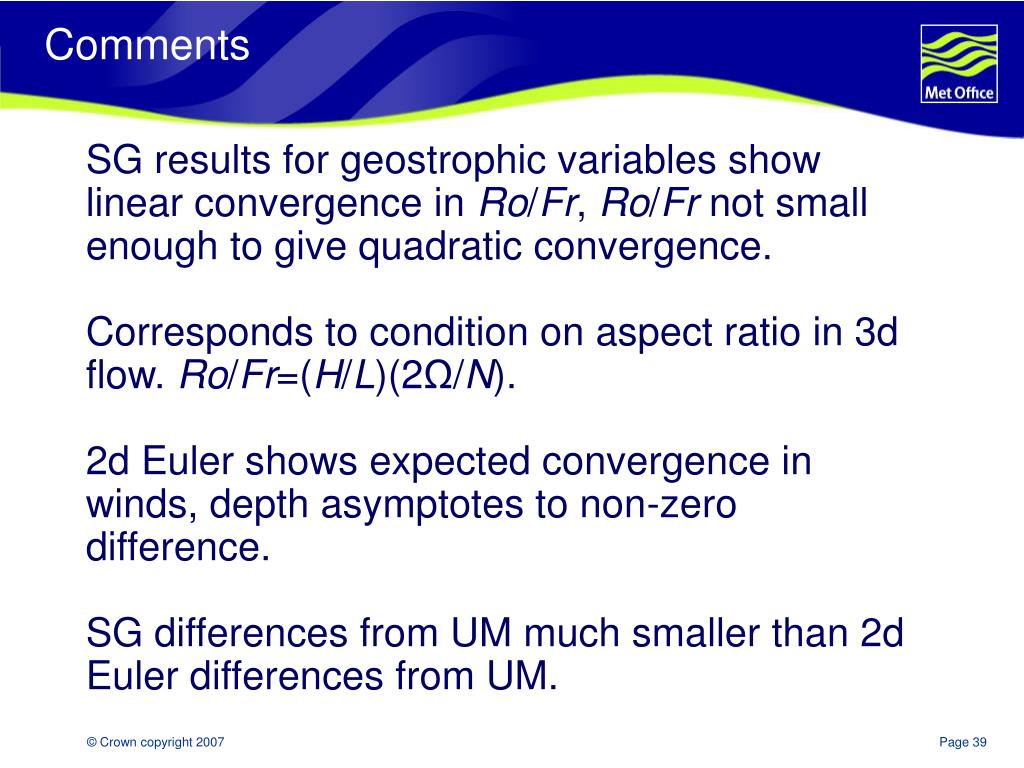 Comments

Met Office

SG results for geostrophic variables show linear convergence in $Ro/Fr$, $Ro/Fr$ not small enough to give quadratic convergence.

Corresponds to condition on aspect ratio in 3d flow. $Ro/Fr=(H/L)(2\Omega/N)$.

2d Euler shows expected convergence in winds, depth asymptotes to non-zero difference.

SG differences from UM much smaller than 2d Euler differences from UM.

© Crown copyright 2007

Page 39